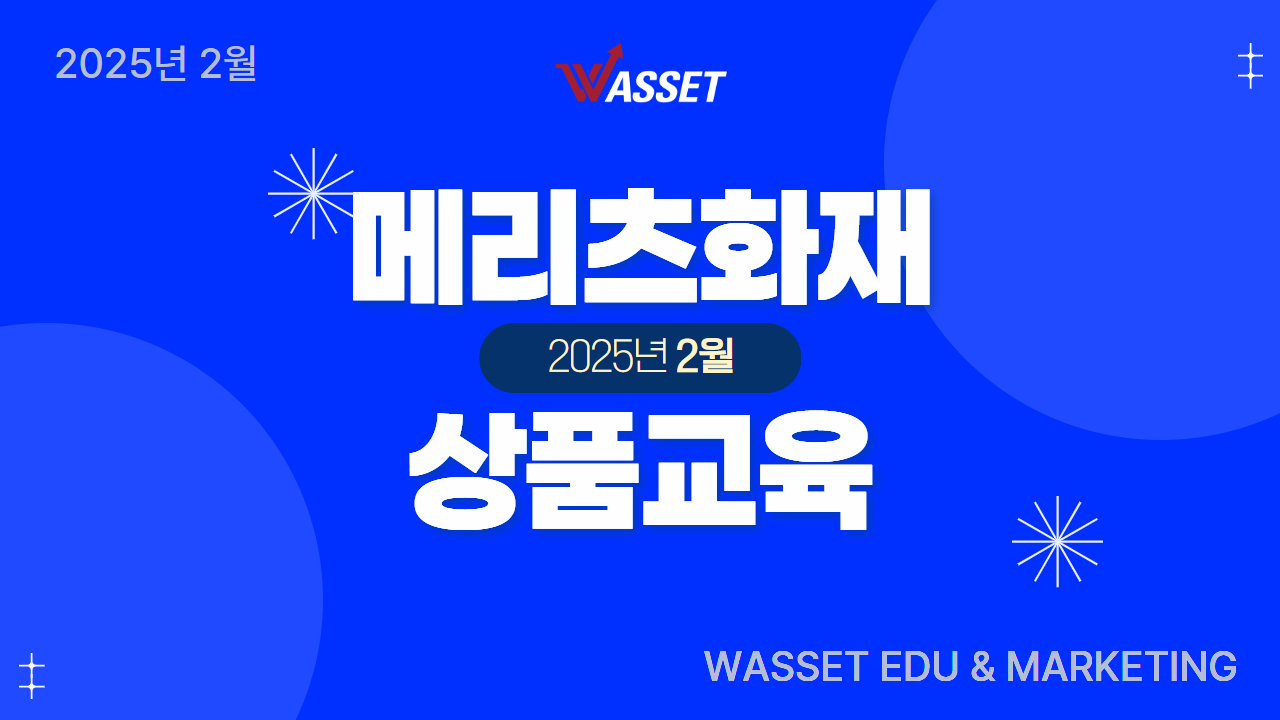 2025년 2월

WASSET

메리츠화재

2025년 2월

상품교육

WASSET EDU & MARKETING